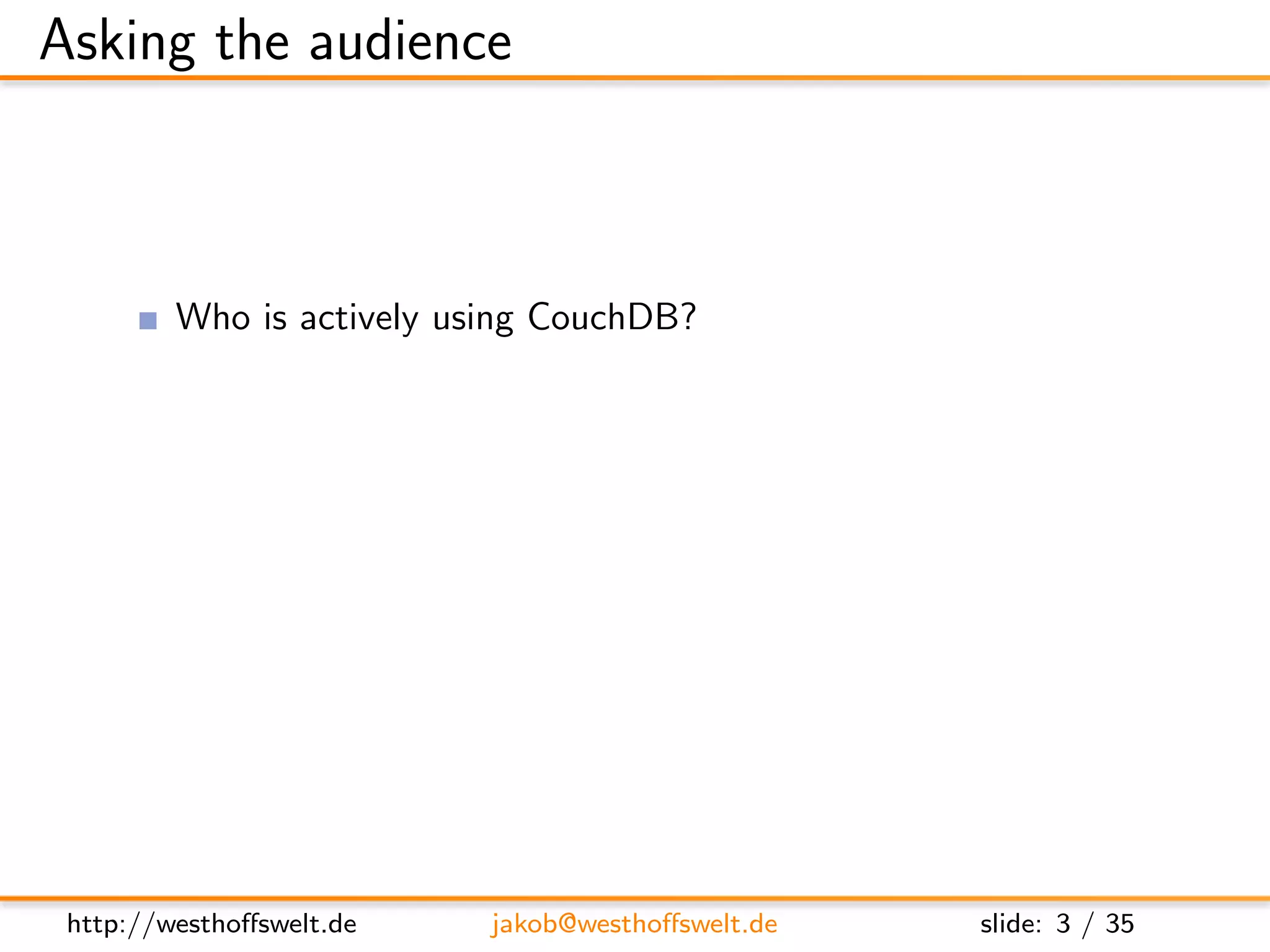 Asking the audience

Who is actively using CouchDB?

http://westhoffswelt.de jakob@westhoffswelt.de slide: 3 / 35